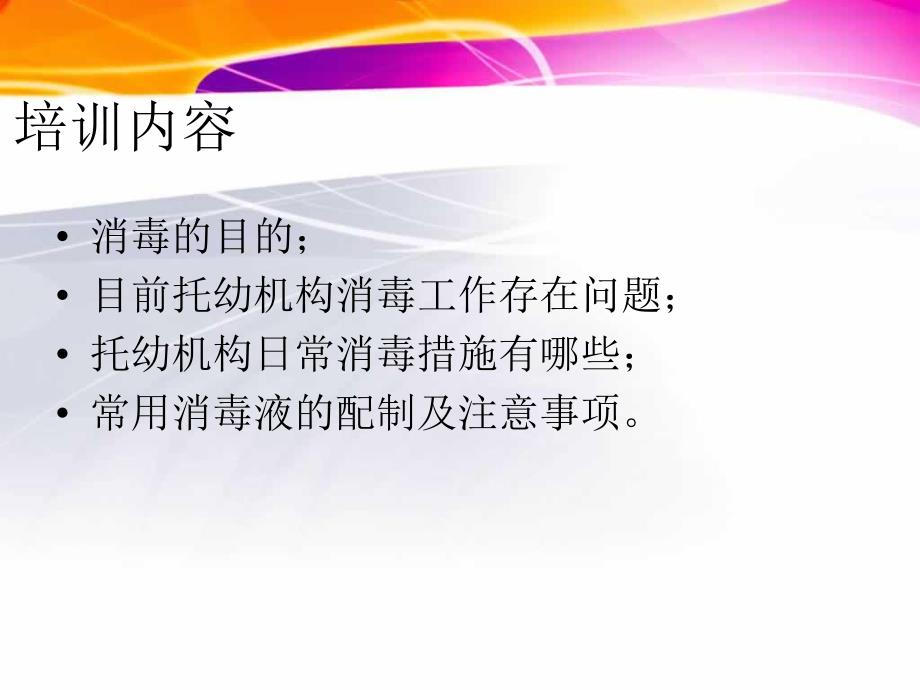 培训内容

• 消毒的目的；
• 目前托幼机构消毒工作存在问题；
• 托幼机构日常消毒措施有哪些；
• 常用消毒液的配制及注意事项。